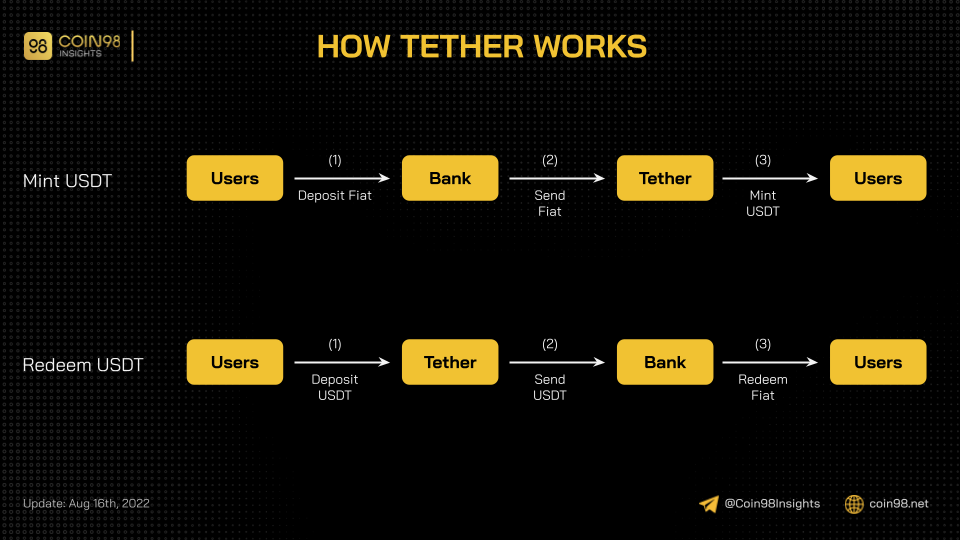 98 COIN98 INSIGHTS

HOW TETHER WORKS

Mint USDT

Users (1) Deposit Fiat Bank (2) Send Fiat Tether (3) Mint USDT Users

Redeem USDT

Users (1) Deposit USDT Tether (2) Send USDT Bank (3) Redeem Fiat Users

Update: Aug 16th, 2022

@Coin98Insights coin98.net